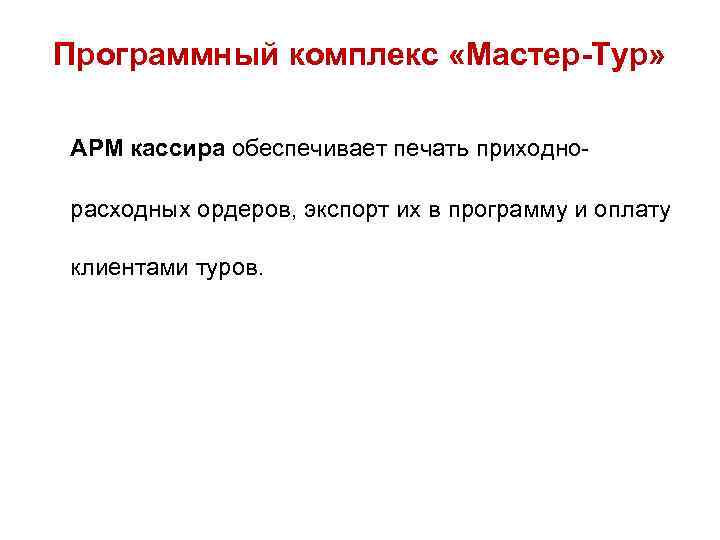 Программный комплекс «Мастер-Тур»

АРМ кассира обеспечивает печать приходно-расходных ордеров, экспорт их в программу и оплату клиентами туров.